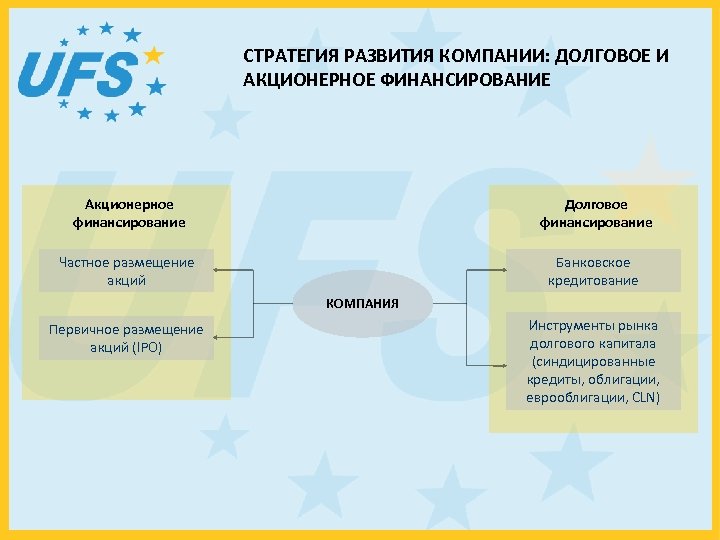 UFS

СТРАТЕГИЯ РАЗВИТИЯ КОМПАНИИ: ДОЛГОВОЕ И АКЦИОНЕРНОЕ ФИНАНСИРОВАНИЕ

Акционерное финансирование

Частное размещение акций

Первичное размещение акций (IPO)

КОМПАНИЯ

Долговое финансирование

Банковское кредитование

Инструменты рынка долгового капитала (синдицированные кредиты, облигации, еврооблигации, CLN)